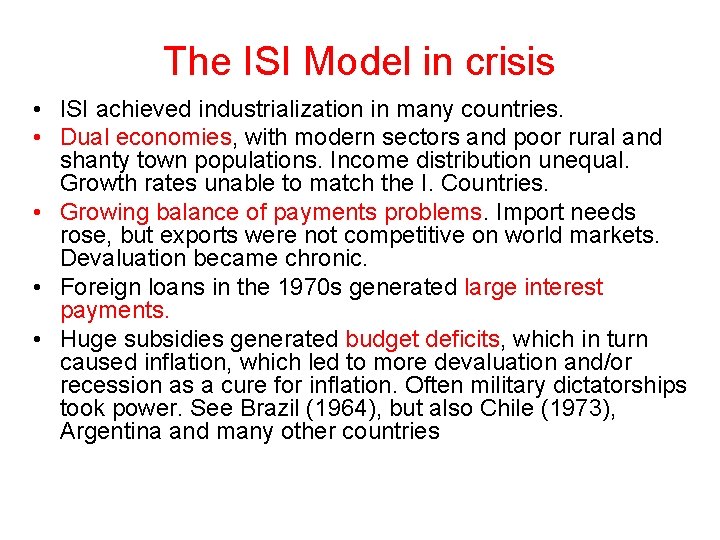 The ISI Model in crisis

• ISI achieved industrialization in many countries.
• Dual economies, with modern sectors and poor rural and shanty town populations. Income distribution unequal. Growth rates unable to match the I. Countries.
• Growing balance of payments problems. Import needs rose, but exports were not competitive on world markets. Devaluation became chronic.
• Foreign loans in the 1970s generated large interest payments.
• Huge subsidies generated budget deficits, which in turn caused inflation, which led to more devaluation and/or recession as a cure for inflation. Often military dictatorships took power. See Brazil (1964), but also Chile (1973), Argentina and many other countries